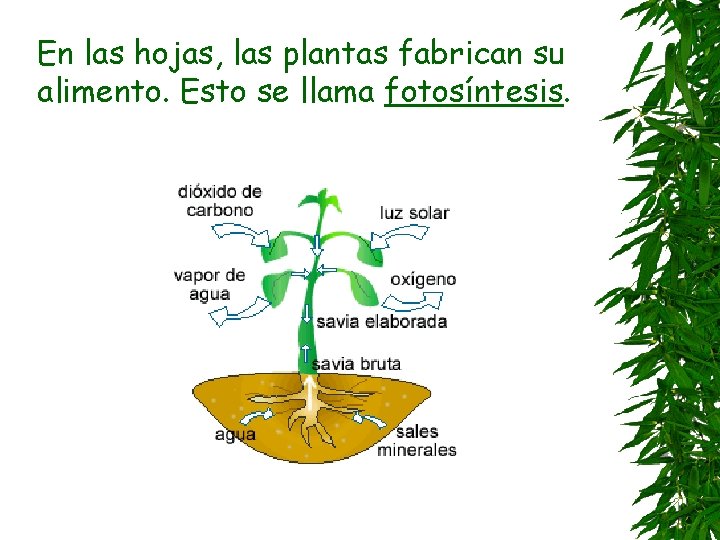 En las hojas, las plantas fabrican su alimento. Esto se llama fotosíntesis.

dióxido de carbono

luz solar

vapor de agua

oxígeno

savia elaborada

savia bruta

agua

sales minerales